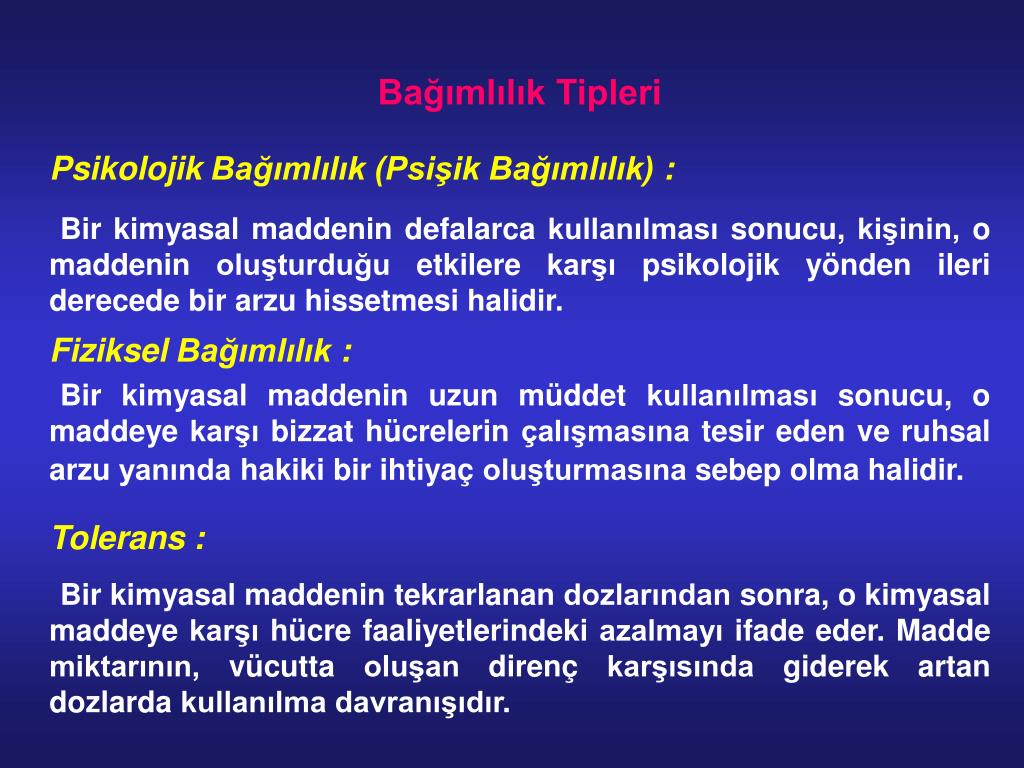 Bağımlılık Tipleri

Psikolojik Bağımlılık (Psişik Bağımlılık) :

Bir kimyasal maddenin defalarca kullanılması sonucu, kişinin, o maddenin oluşturduğu etkilere karşı psikolojik yönden ileri derecede bir arzu hissetmesi halidir.

Fiziksel Bağımlılık :

Bir kimyasal maddenin uzun müddet kullanılması sonucu, o maddeye karşı bizzat hücrelerin çalışmasına tesir eden ve ruhsal arzu yanında hakiki bir ihtiyaç oluşturmasına sebep olma halidir.

Tolerans :

Bir kimyasal maddenin tekrarlanan dozlarından sonra, o kimyasal maddeye karşı hücre faaliyetlerindeki azalmayı ifade eder. Madde miktarının, vücutta oluşan direnç karşısında giderek artan dozlarda kullanılma davranışıdır.